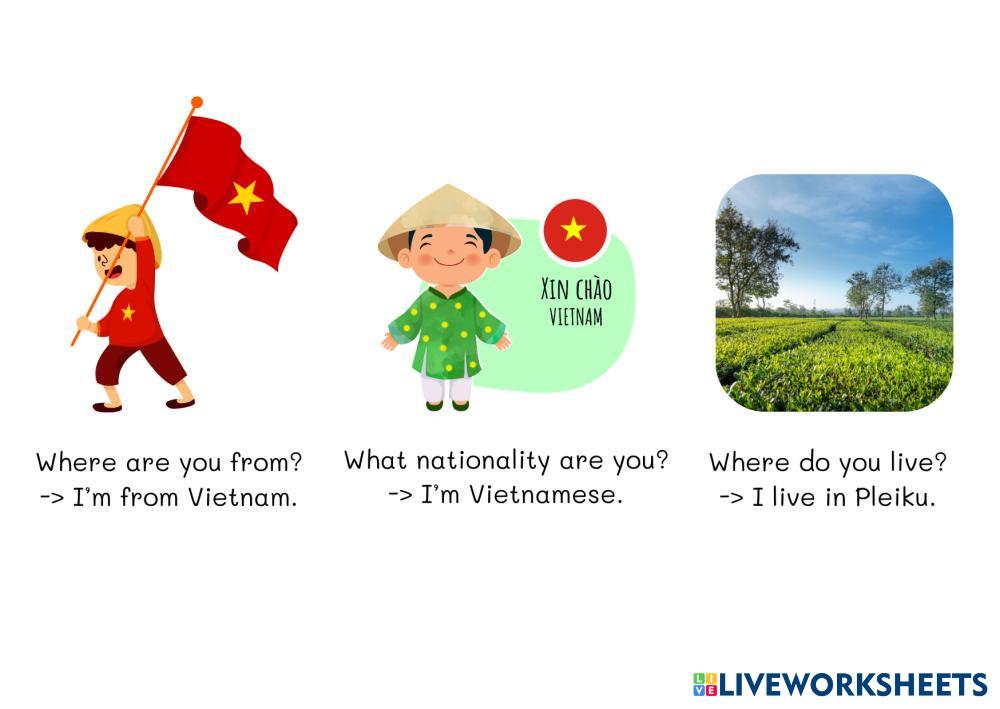 XIN CHÀO
VIETNAM

Where are you from?
-> I'm from Vietnam.

What nationality are you?
-> I'm Vietnamese.

Where do you live?
-> I live in Pleiku.

LIVEWORKSHEETS